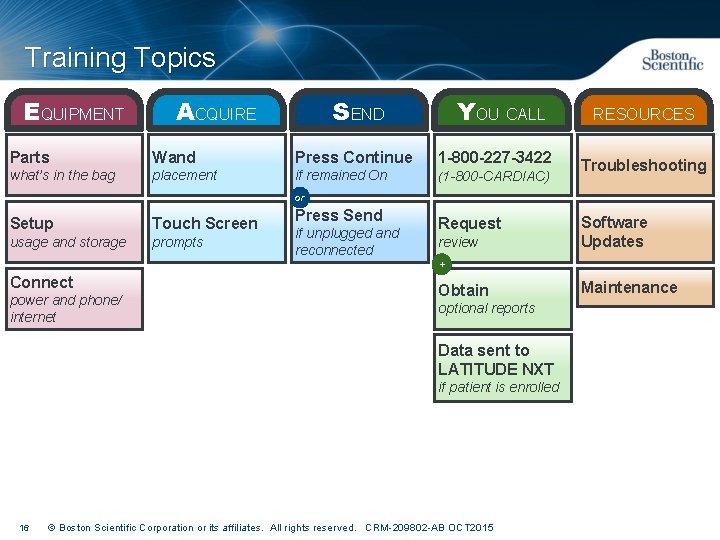 Training Topics

Boston Scientific

EQUIPMENT

Parts
what's in the bag

Setup
usage and storage

Connect
power and phone/ internet

ACQUIRE

Wand
placement

Touch Screen
prompts

SEND

Press Continue
if remained On

or

Press Send
if unplugged and reconnected

YOU CALL

1-800-227-3422
(1-800-CARDIAC)

Request
review

+

Obtain
optional reports

Data sent to LATITUDE NXT
if patient is enrolled

RESOURCES

Troubleshooting

Software Updates

Maintenance

16 © Boston Scientific Corporation or its affiliates. All rights reserved. CRM-209802-AB OCT2015